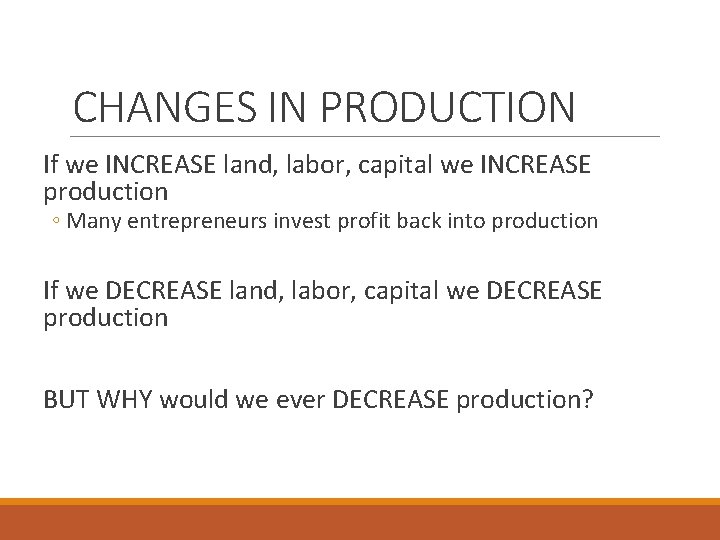 CHANGES IN PRODUCTION

If we INCREASE land, labor, capital we INCREASE production

◦ Many entrepreneurs invest profit back into production

If we DECREASE land, labor, capital we DECREASE production

BUT WHY would we ever DECREASE production?